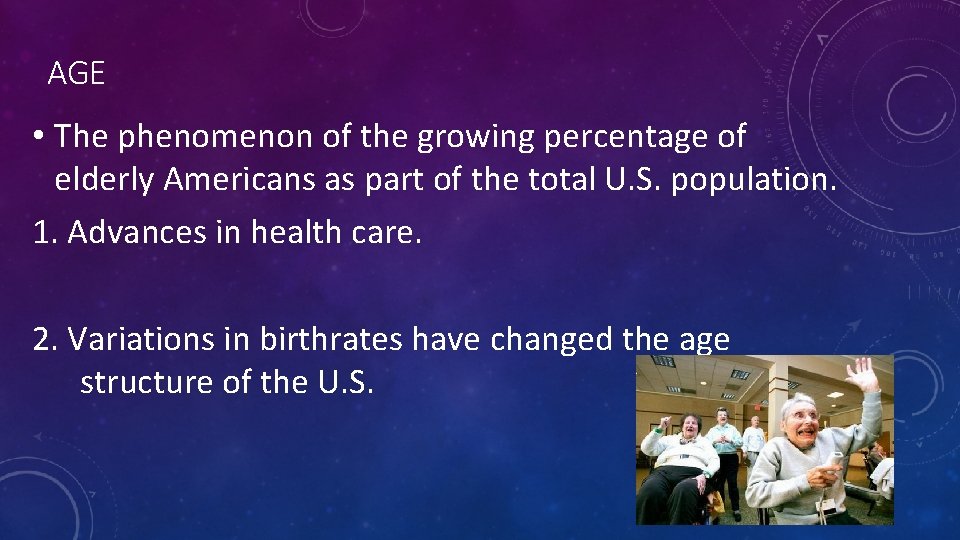 AGE

• The phenomenon of the growing percentage of elderly Americans as part of the total U.S. population.

1. Advances in health care.

2. Variations in birthrates have changed the age structure of the U.S.